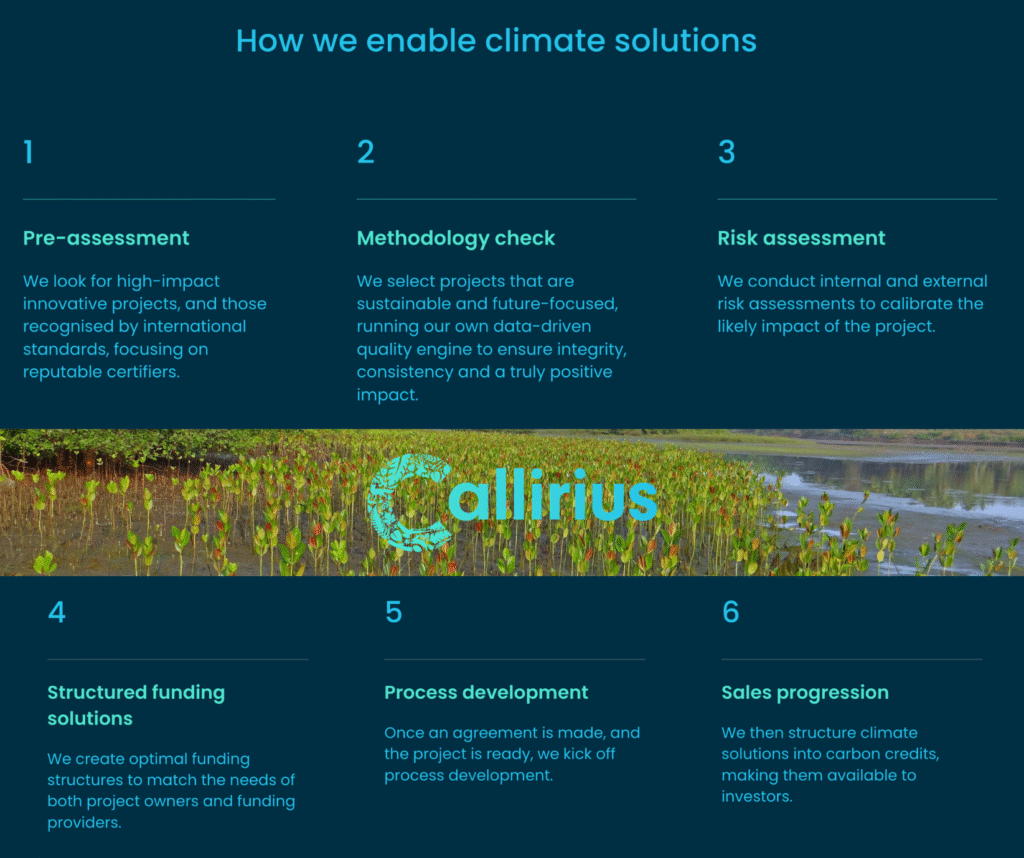 How we enable climate solutions

1

Pre-assessment

We look for high-impact innovative projects, and those recognised by international standards, focusing on reputable certifiers.

2

Methodology check

We select projects that are sustainable and future-focused, running our own data-driven quality engine to ensure integrity, consistency and a truly positive impact.

3

Risk assessment

We conduct internal and external risk assessments to calibrate the likely impact of the project.

Callirius

4

Structured funding solutions

We create optimal funding structures to match the needs of both project owners and funding providers.

5

Process development

Once an agreement is made, and the project is ready, we kick off process development.

6

Sales progression

We then structure climate solutions into carbon credits, making them available to investors.